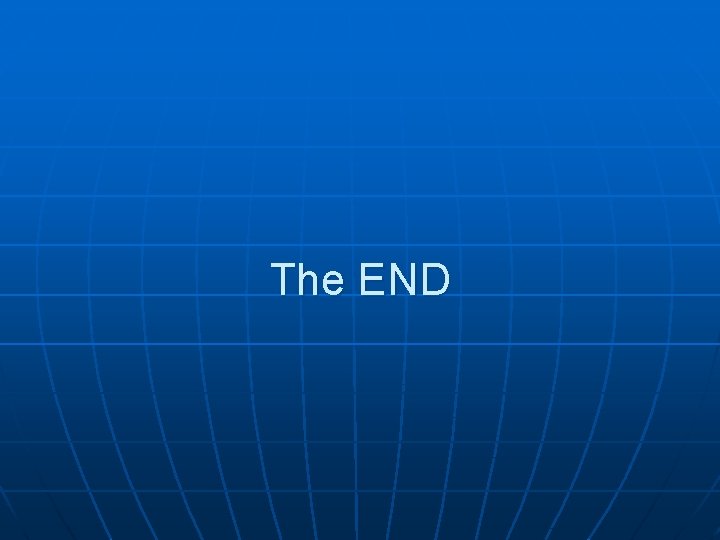 The END